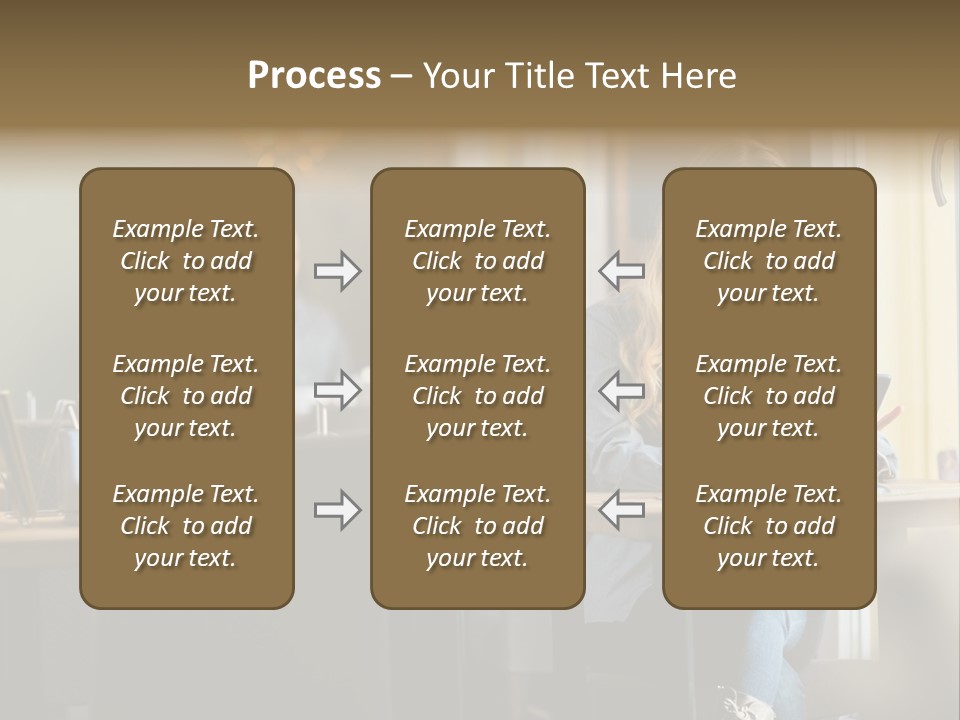 Process – Your Title Text Here

Example Text. Click to add your text.

Example Text. Click to add your text.

Example Text. Click to add your text.

Example Text. Click to add your text.

Example Text. Click to add your text.

Example Text. Click to add your text.

Example Text. Click to add your text.

Example Text. Click to add your text.

Example Text. Click to add your text.